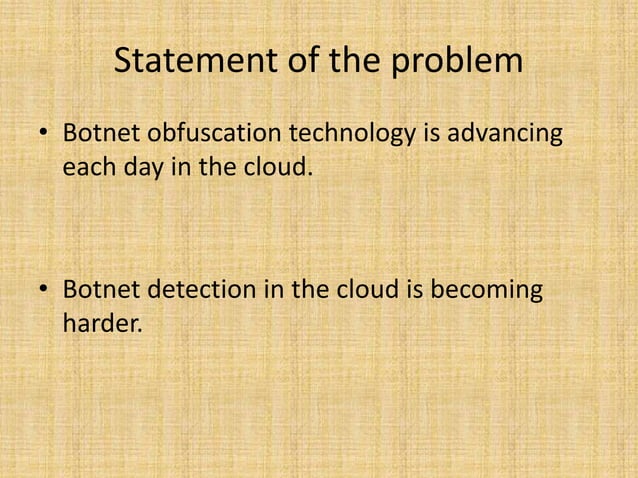 Statement of the problem

• Botnet obfuscation technology is advancing each day in the cloud.

• Botnet detection in the cloud is becoming harder.